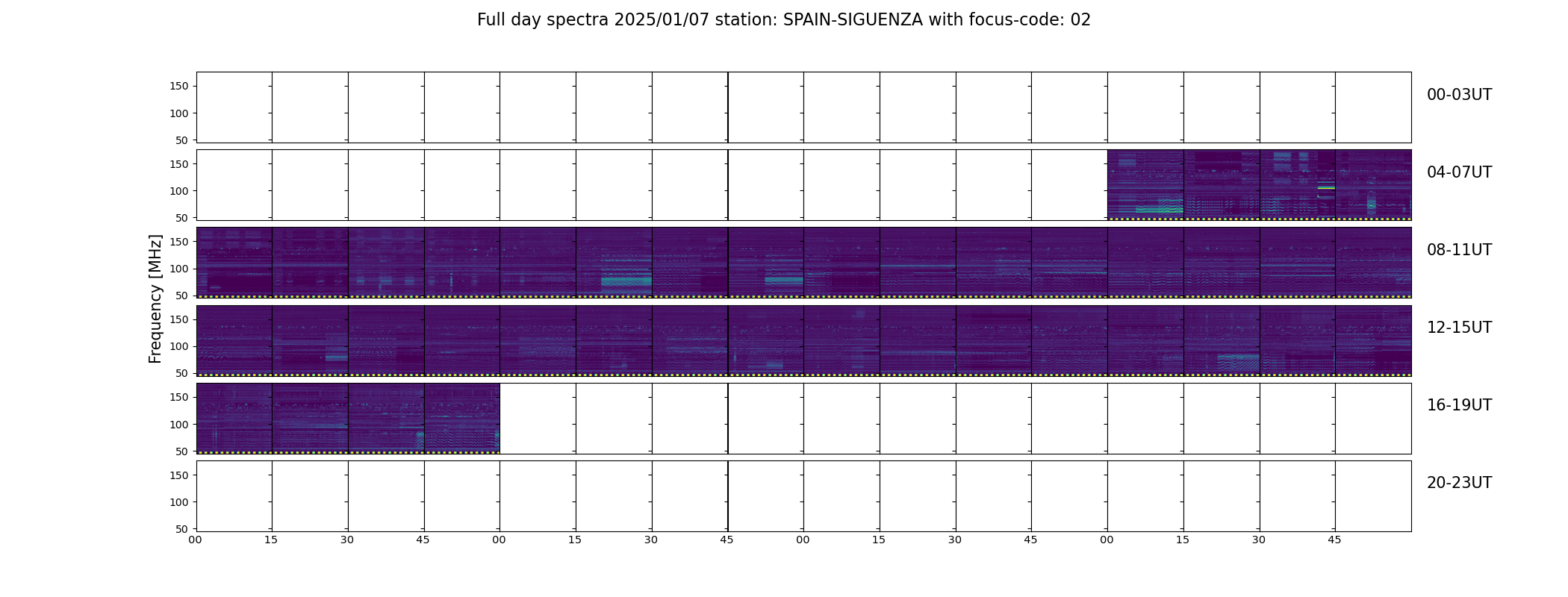 Full day spectra 2025/01/07 station: SPAIN-SIGUENZA with focus-code: 02

Frequency [MHz]

150
100
50
00-03UT

150
100
50
04-07UT

150
100
50
08-11UT

150
100
50
12-15UT

150
100
50
16-19UT

150
100
50
20-23UT

00 15 30 45 00 15 30 45 00 15 30 45 00 15 30 45